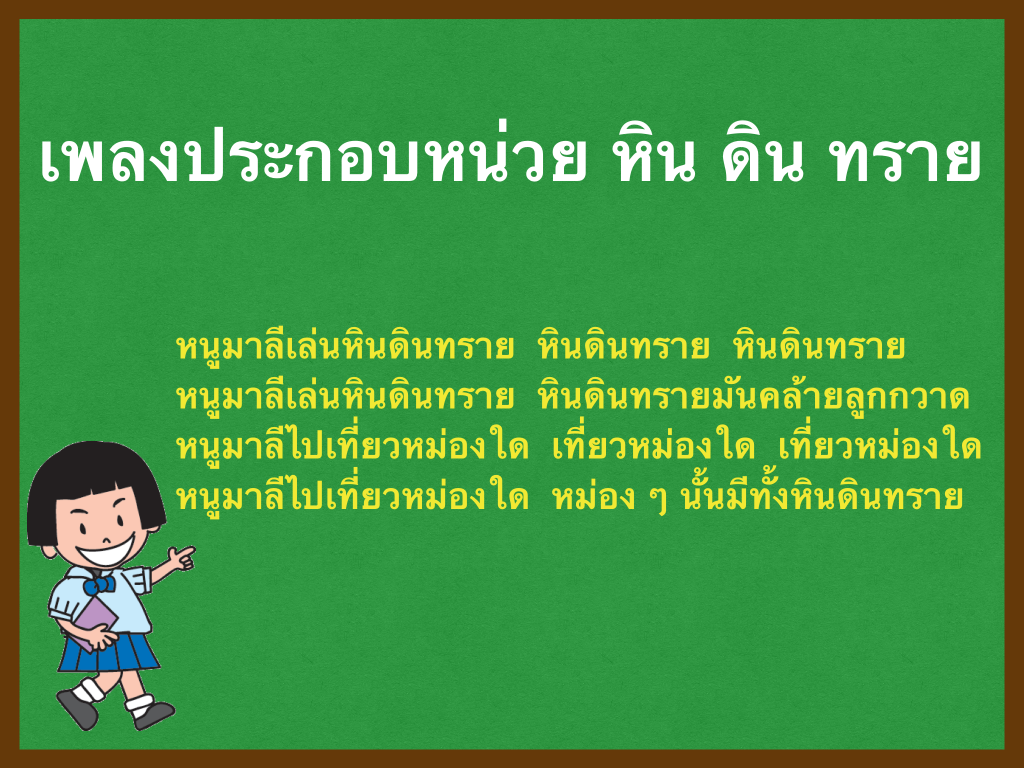 เพลงประกอบหน่วย หิน ดิน ทราย

หนูมาลีเล่นหินดินทราย หินดินทราย หินดินทราย
หนูมาลีเล่นหินดินทราย หินดินทรายมันคล้ายลูกกวาด
หนูมาลีไปเที่ยวหม่องใด เที่ยวหม่องใด เที่ยวหม่องใด
หนูมาลีไปเที่ยวหม่องใด หม่อง ๆ นั้นมีทั้งหินดินทราย